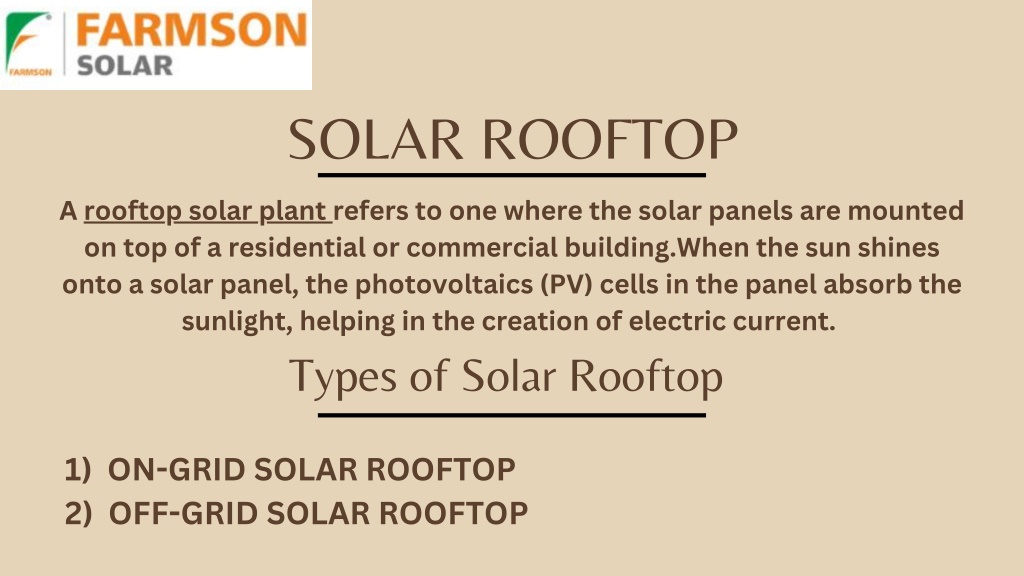 FARMSON
FARMSON
SOLAR

SOLAR ROOFTOP

A rooftop solar plant refers to one where the solar panels are mounted on top of a residential or commercial building.When the sun shines onto a solar panel, the photovoltaics (PV) cells in the panel absorb the sunlight, helping in the creation of electric current.

Types of Solar Rooftop

1) ON-GRID SOLAR ROOFTOP
2) OFF-GRID SOLAR ROOFTOP